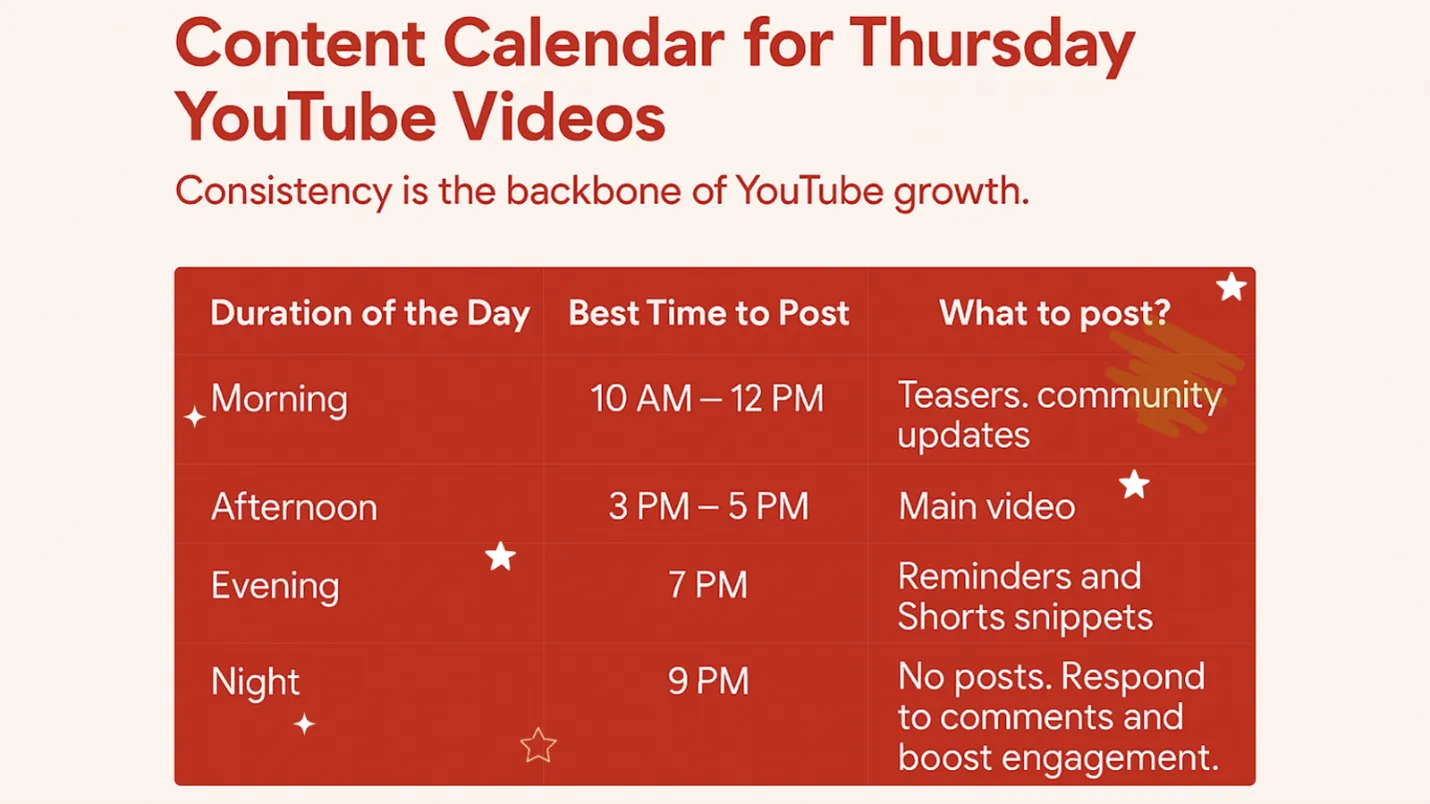 Content Calendar for Thursday YouTube Videos

Consistency is the backbone of YouTube growth.

| Duration of the Day | Best Time to Post | What to post? |
|---|---|---|
| Morning | 10 AM – 12 PM | Teasers. community updates |
| Afternoon | 3 PM – 5 PM | Main video |
| Evening | 7 PM | Reminders and Shorts snippets |
| Night | 9 PM | No posts. Respond to comments and boost engagement. |